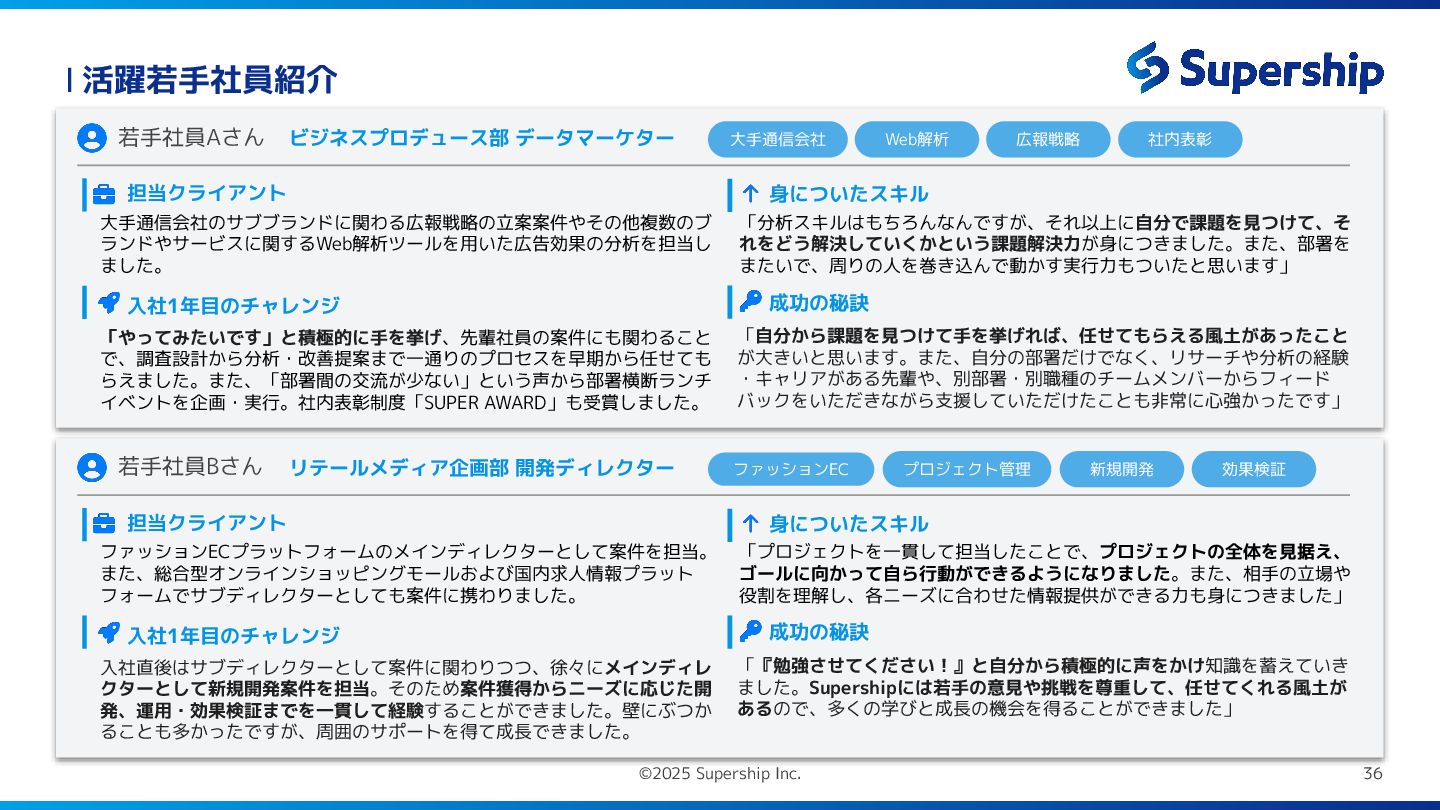 活躍若手社員紹介

Supership

若手社員Aさん ビジネスプロデュース部 データマーケター

大手通信会社 Web解析 広報戦略 社内表彰

担当クライアント

大手通信会社のサブブランドに関わる広報戦略の立案案件やその他複数のブランドやサービスに関するWeb解析ツールを用いた広告効果の分析を担当しました。

入社1年目のチャレンジ

「やってみたいです」と積極的に手を挙げ、先輩社員の案件にも関わることで、調査設計から分析・改善提案まで一通りのプロセスを早期から任せてもらえました。また、「部署間の交流が少ない」という声から部署横断ランチイベントを企画・実行。社内表彰制度「SUPER AWARD」も受賞しました。

身についたスキル

「分析スキルはもちろんなんですが、それ以上に自分で課題を見つけて、それをどう解決していくかという課題解決力が身につきました。また、部署をまたいで、周りの人を巻き込んで動かす実行力もついたと思います」

成功の秘訣

「自分から課題を見つけて手を挙げれば、任せてもらえる風土があったことが大きいと思います。また、自分の部署だけでなく、リサーチや分析の経験・キャリアがある先輩や、別部署・別職種のチームメンバーからフィードバックをいただきながら支援していただけたことも非常に心強かったです」

若手社員Bさん リテールメディア企画部 開発ディレクター

ファッションEC プロジェクト管理 新規開発 効果検証

担当クライアント

ファッションECプラットフォームのメインディレクターとして案件を担当。また、総合型オンラインショッピングモールおよび国内求人情報プラットフォームでサブディレクターとしても案件に携わりました。

入社1年目のチャレンジ

入社直後はサブディレクターとして案件に関わりつつ、徐々にメインディレクターとして新規開発案件を担当。そのため案件獲得からニーズに応じた開発、運用・効果検証までを一貫して経験することができました。壁にぶつかることも多かったですが、周囲のサポートを得て成長できました。

身についたスキル

「プロジェクトを一貫して担当したことで、プロジェクトの全体を見据え、ゴールに向かって自ら行動ができるようになりました。また、相手の立場や役割を理解し、各ニーズに合わせた情報提供ができる力も身につきました」

成功の秘訣

「『勉強させてください！』と自分から積極的に声をかけ知識を蓄えていきました。Supershipには若手の意見や挑戦を尊重して、任せてくれる風土があるので、多くの学びと成長の機会を得ることができました」

©2025 Supership Inc.

36